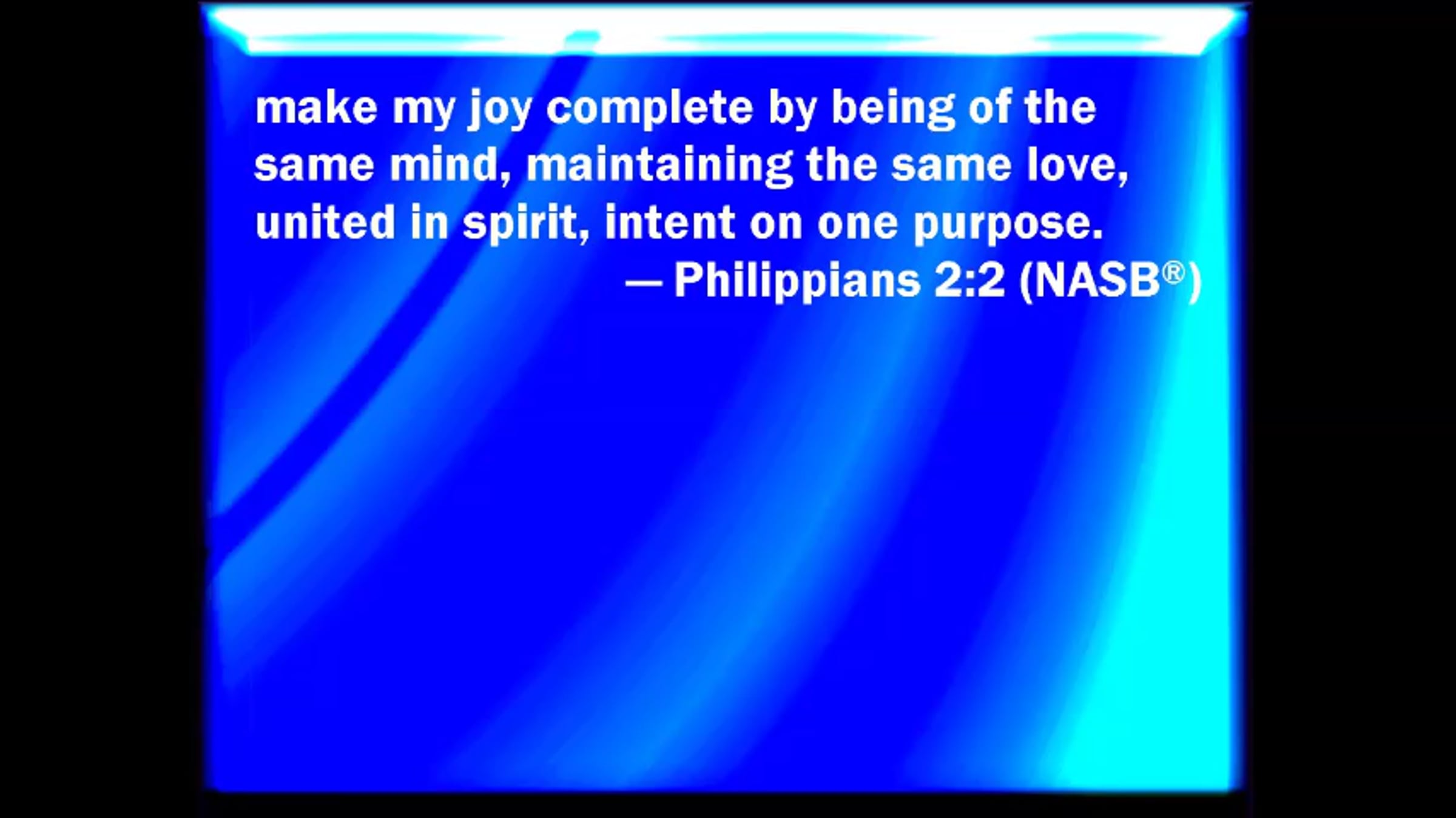 make my joy complete by being of the same mind, maintaining the same love, united in spirit, intent on one purpose.

— Philippians 2:2 (NASB®)